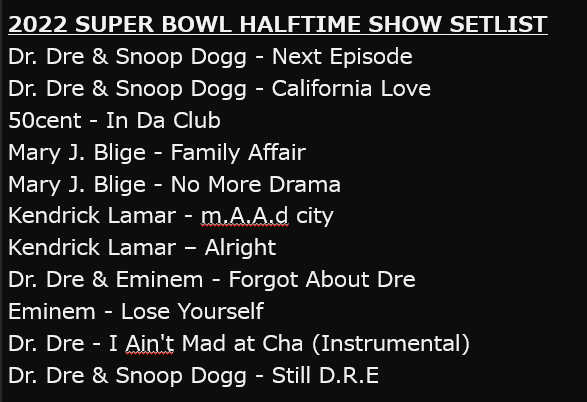 2022 SUPER BOWL HALFTIME SHOW SETLIST
Dr. Dre & Snoop Dogg - Next Episode
Dr. Dre & Snoop Dogg - California Love
50cent - In Da Club
Mary J. Blige - Family Affair
Mary J. Blige - No More Drama
Kendrick Lamar - m.A.A.d city
Kendrick Lamar – Alright
Dr. Dre & Eminem - Forgot About Dre
Eminem - Lose Yourself
Dr. Dre - I Ain't Mad at Cha (Instrumental)
Dr. Dre & Snoop Dogg - Still D.R.E